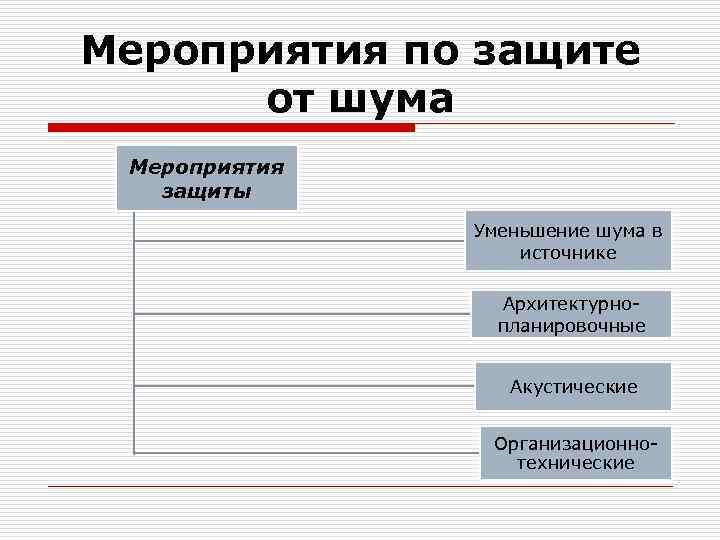 Мероприятия по защите от шума

Мероприятия защиты

Уменьшение шума в источнике

Архитектурно-планировочные

Акустические

Организационно-технические